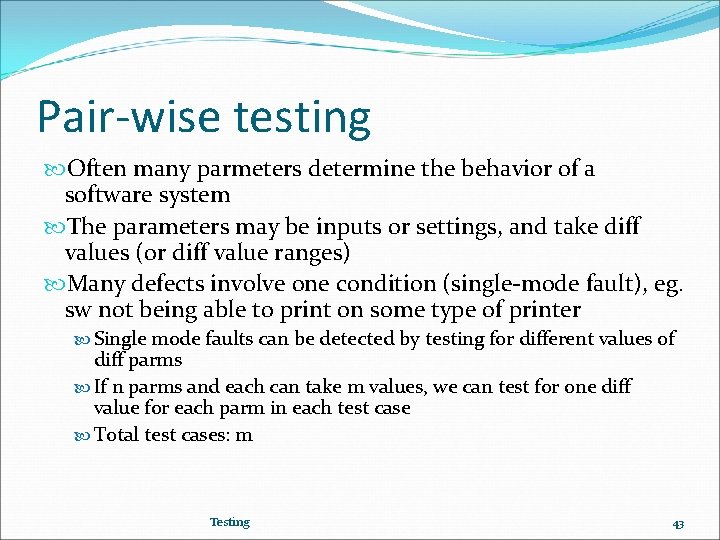 Pair-wise testing

Often many parmeters determine the behavior of a software system

The parameters may be inputs or settings, and take diff values (or diff value ranges)

Many defects involve one condition (single-mode fault), eg. sw not being able to print on some type of printer

Single mode faults can be detected by testing for different values of diff parms

If n parms and each can take m values, we can test for one diff value for each parm in each test case

Total test cases: m

Testing

43